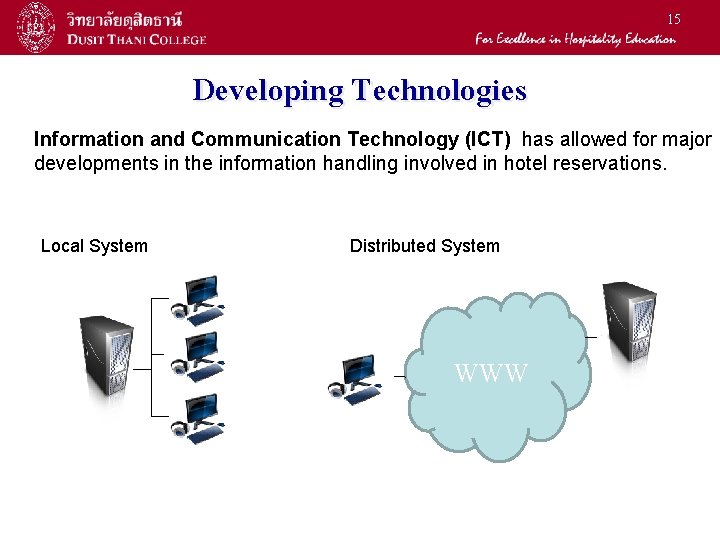 วิทยาลัยดุสิตธานี
DUSIT THANI COLLEGE

15

For Excellence in Hospitality Education

Developing Technologies

Information and Communication Technology (ICT) has allowed for major developments in the information handling involved in hotel reservations.

Local System

Distributed System

WWW